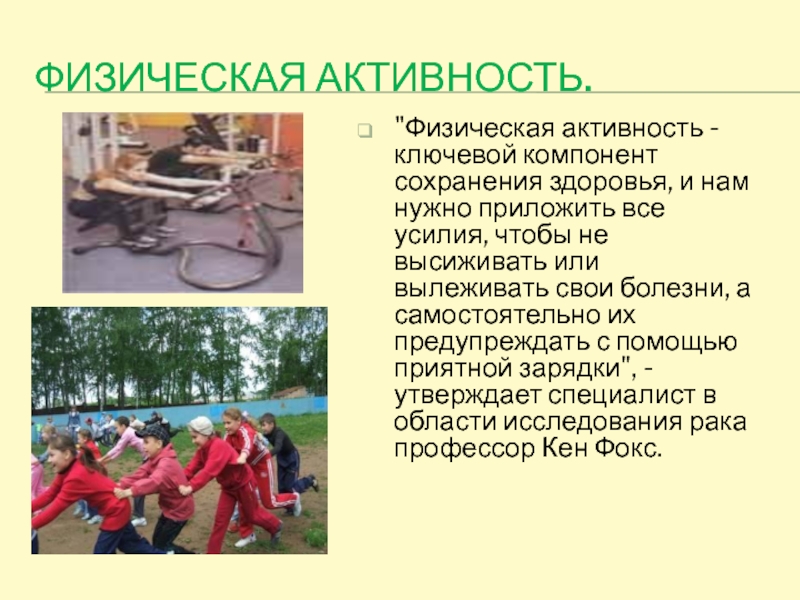 ФИЗИЧЕСКАЯ АКТИВНОСТЬ.

"Физическая активность - ключевой компонент сохранения здоровья, и нам нужно приложить все усилия, чтобы не высиживать или вылеживать свои болезни, а самостоятельно их предупреждать с помощью приятной зарядки", - утверждает специалист в области исследования рака профессор Кен Фокс.